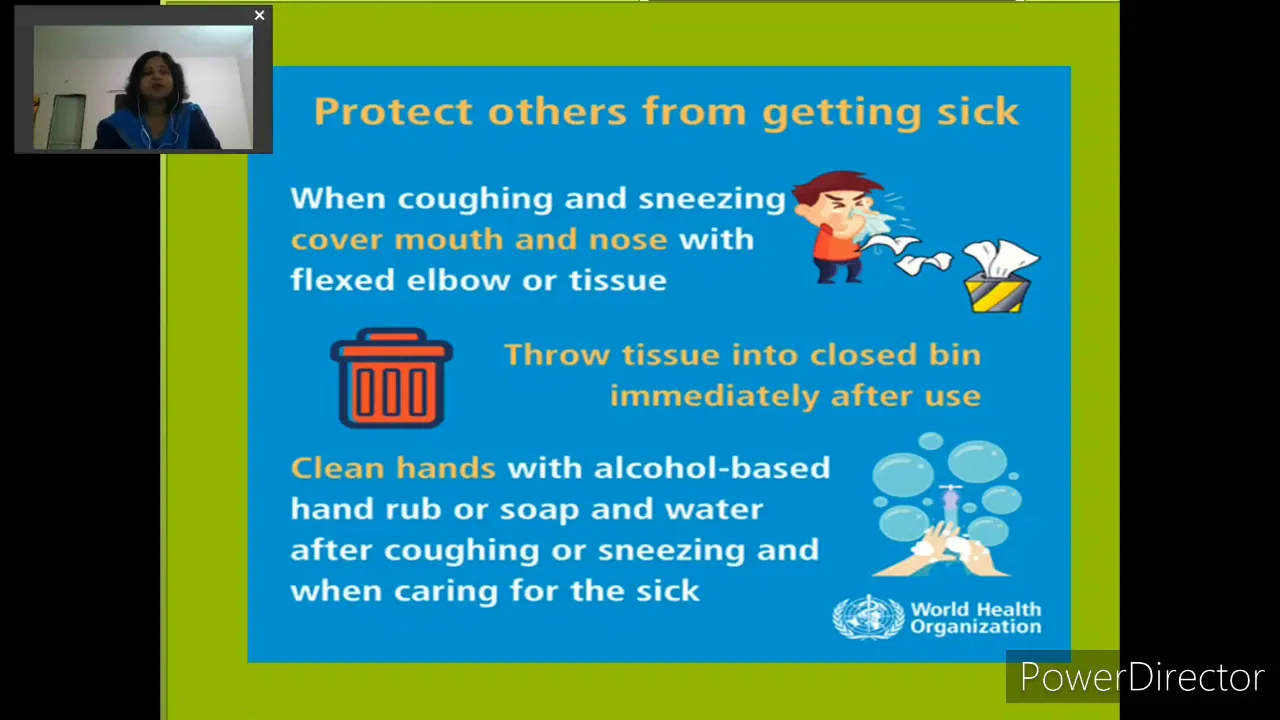 ×

Protect others from getting sick

When coughing and sneezing cover mouth and nose with flexed elbow or tissue

Throw tissue into closed bin immediately after use

Clean hands with alcohol-based hand rub or soap and water after coughing or sneezing and when caring for the sick

World Health Organization

PowerDirector